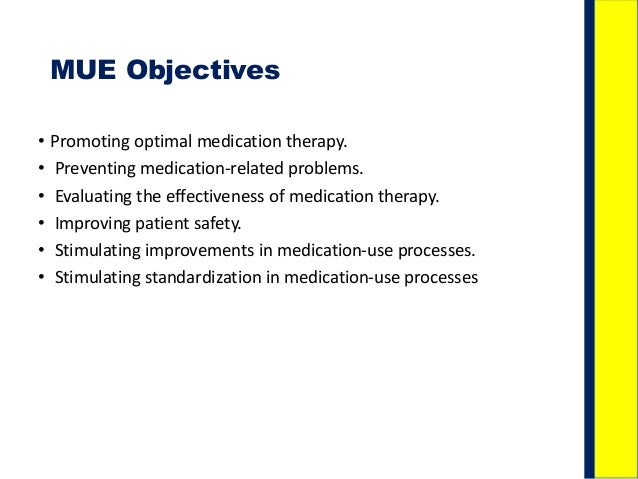 MUE Objectives

• Promoting optimal medication therapy.
• Preventing medication-related problems.
• Evaluating the effectiveness of medication therapy.
• Improving patient safety.
• Stimulating improvements in medication-use processes.
• Stimulating standardization in medication-use processes